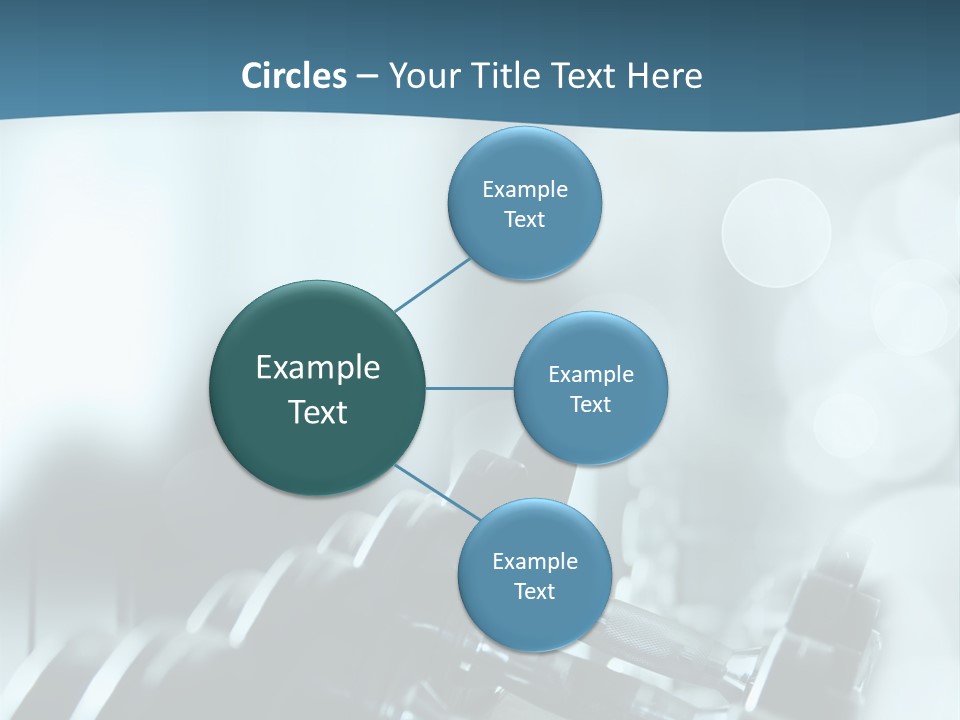 Circles – Your Title Text Here

Example Text

Example Text

Example Text

Example Text